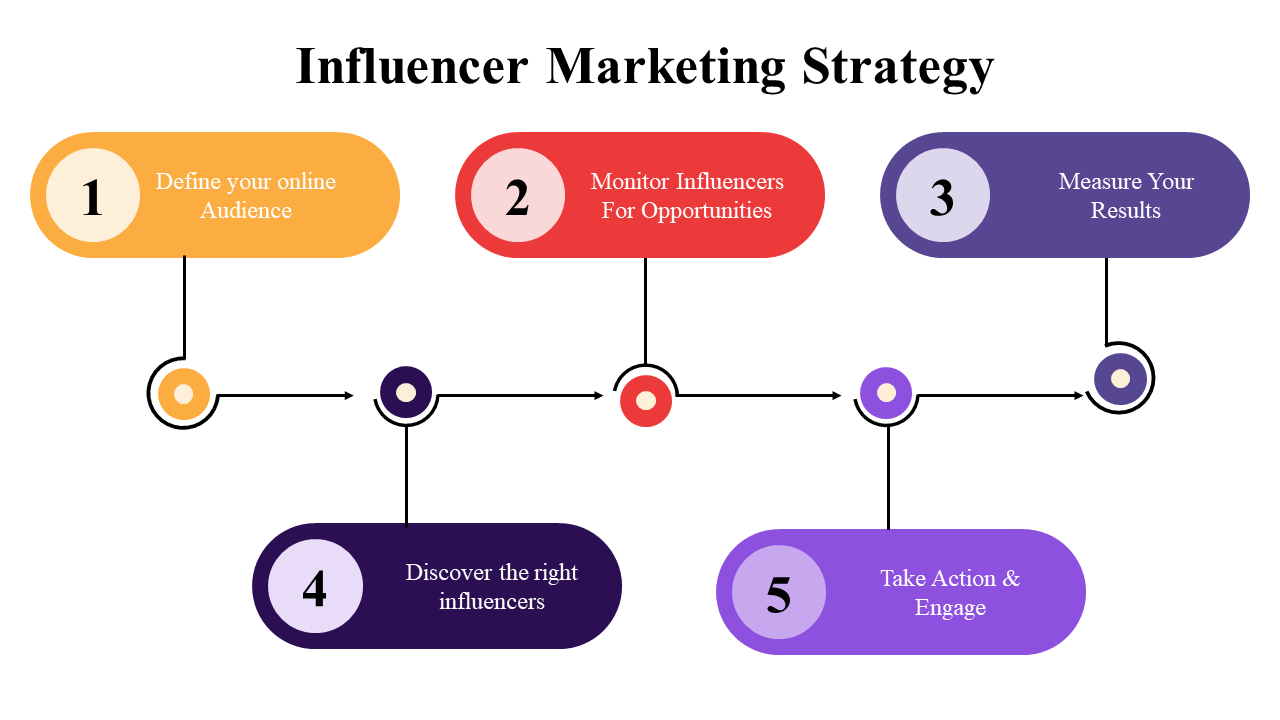 Influencer Marketing Strategy

1 Define your online Audience

2 Monitor Influencers For Opportunities

3 Measure Your Results

4 Discover the right influencers

5 Take Action & Engage